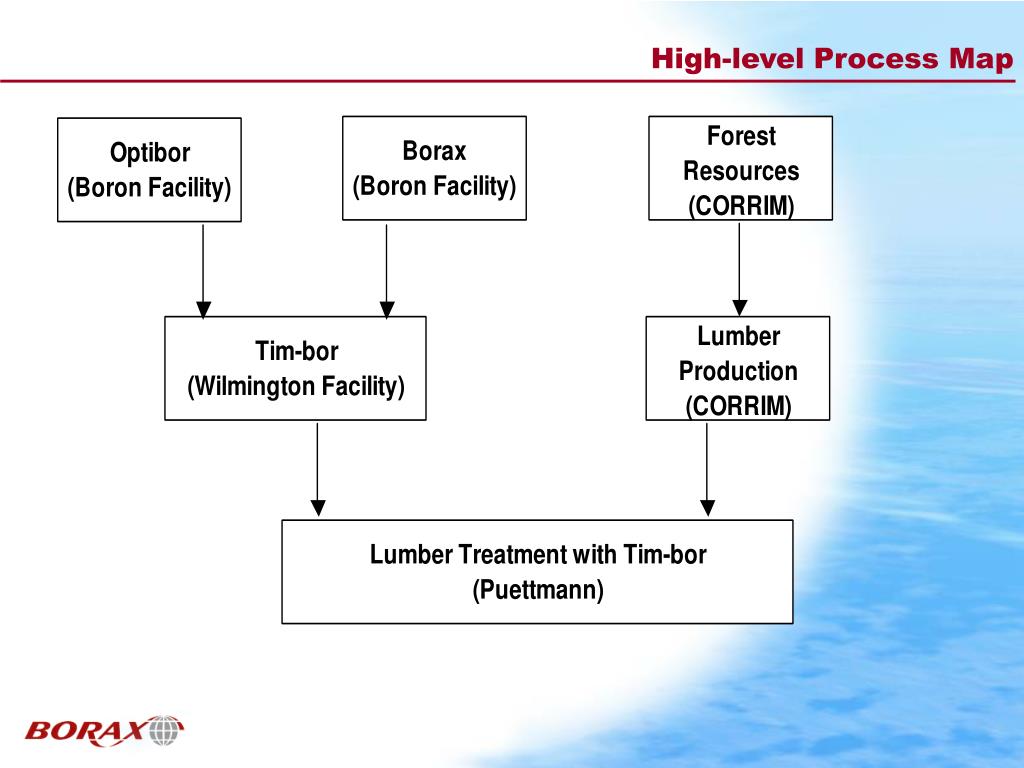 High-level Process Map

Optibor
(Boron Facility)

Borax
(Boron Facility)

Forest
Resources
(CORRIM)

Tim-bor
(Wilmington Facility)

Lumber
Production
(CORRIM)

Lumber Treatment with Tim-bor
(Puettmann)

BORAX